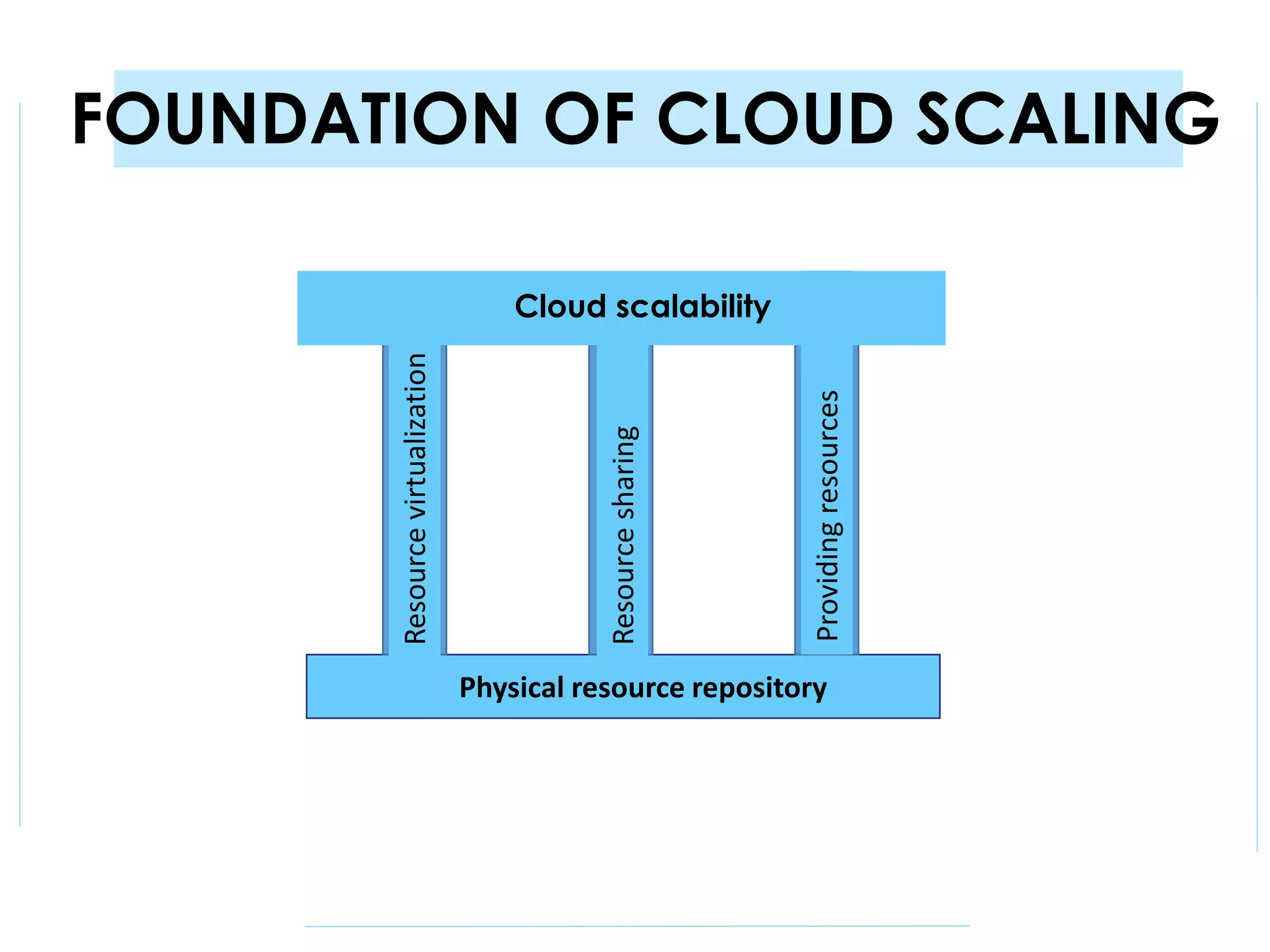 FOUNDATION OF CLOUD SCALING

Cloud scalability

Resource virtualization

Resource sharing

Providing resources

Physical resource repository